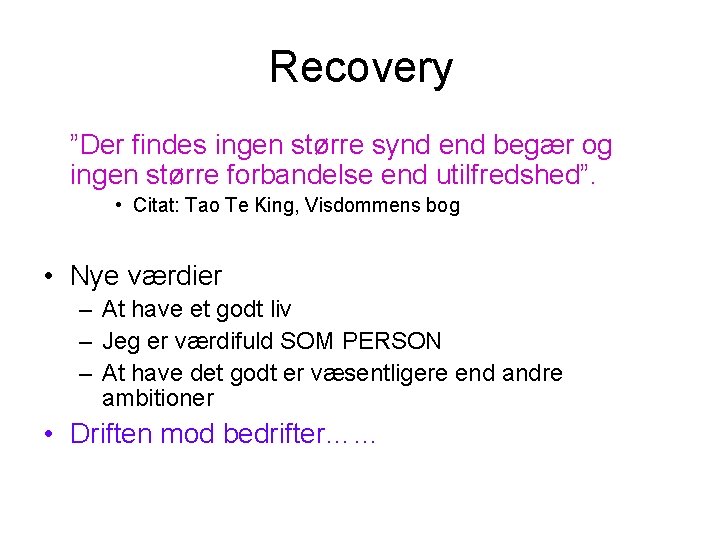 Recovery

”Der findes ingen større synd end begær og ingen større forbandelse end utilfredshed”.

• Citat: Tao Te King, Visdommens bog

• Nye værdier
– At have et godt liv
– Jeg er værdifuld SOM PERSON
– At have det godt er væsentligere end andre ambitioner
• Driften mod bedrifter……